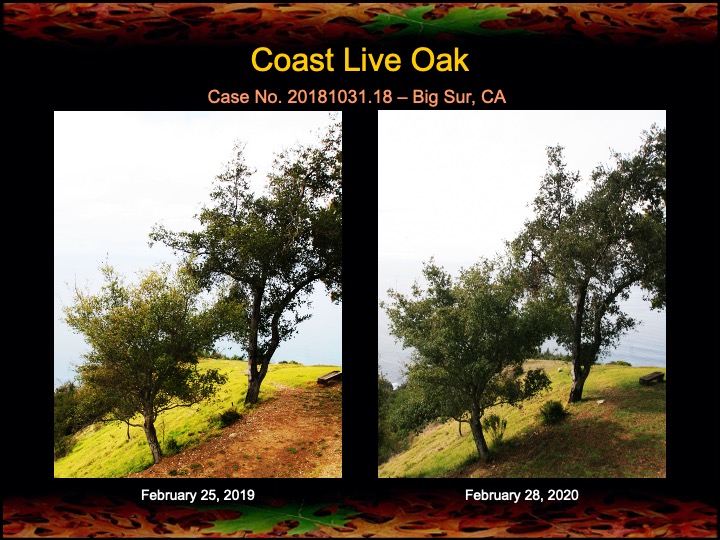 Coast Live Oak

Case No. 20181031.18 – Big Sur, CA

February 25, 2019

February 28, 2020